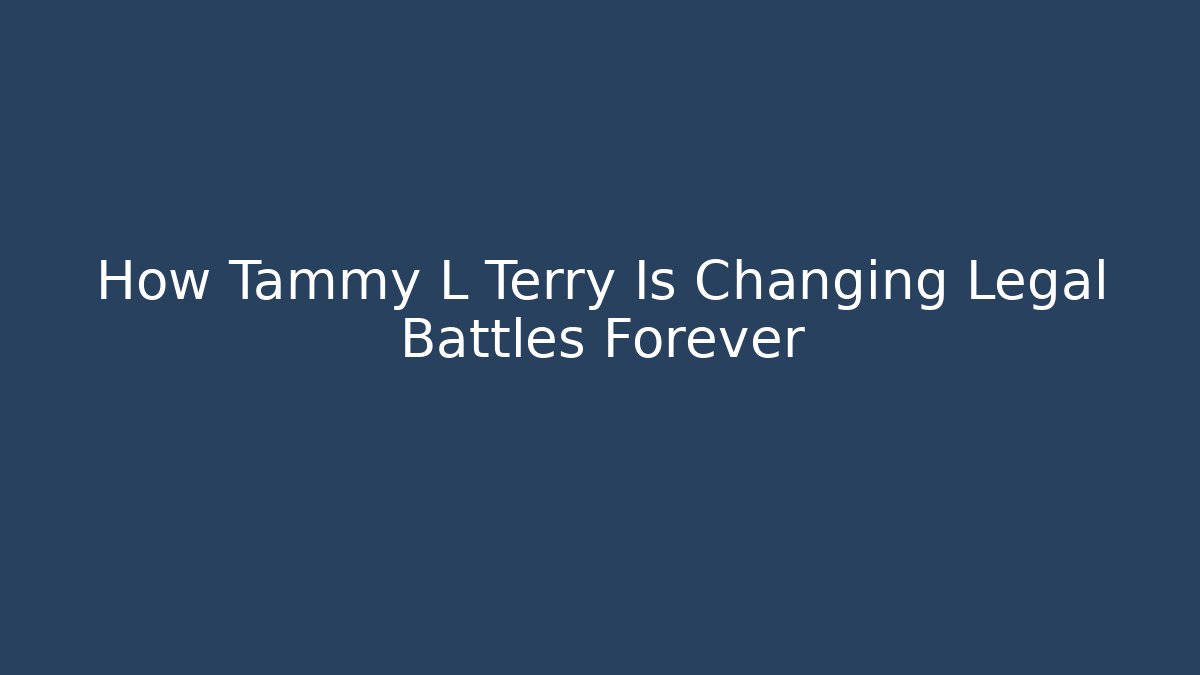 How Tammy L Terry Is Changing Legal Battles Forever